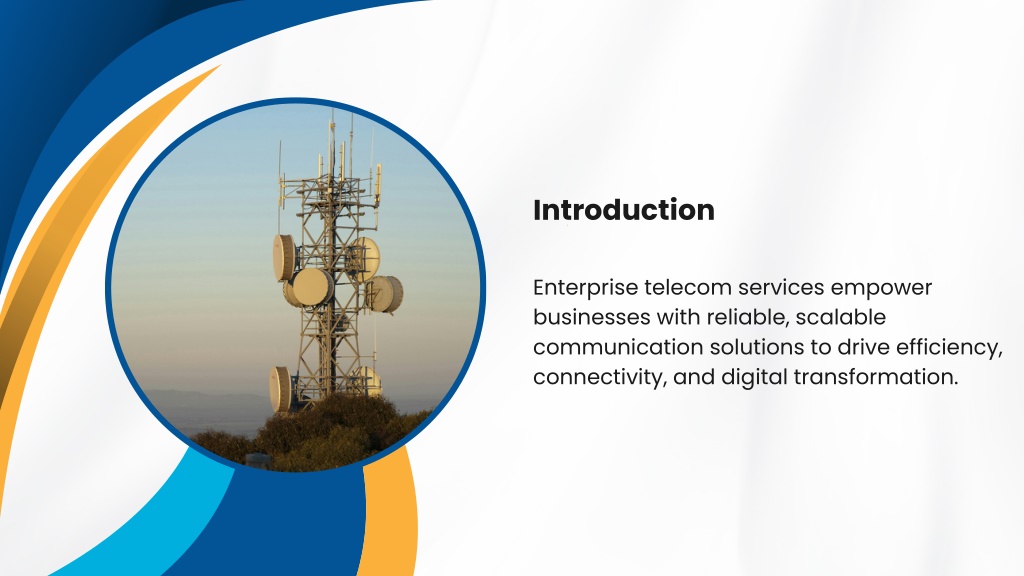 Introduction

Enterprise telecom services empower businesses with reliable, scalable communication solutions to drive efficiency, connectivity, and digital transformation.